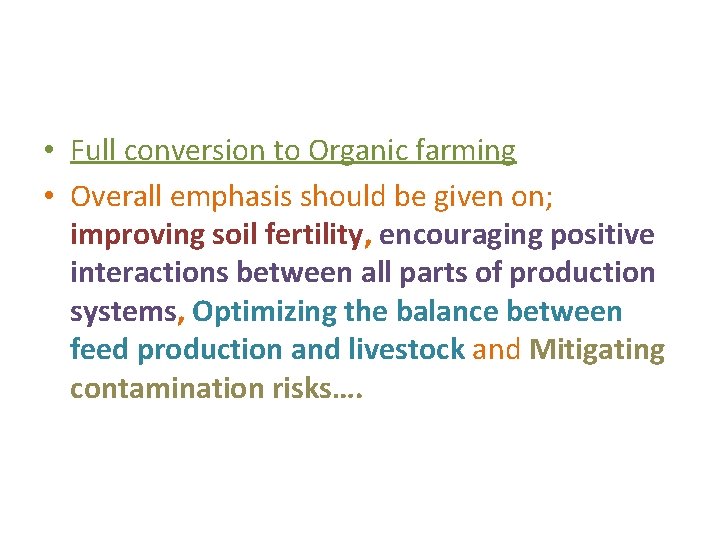 • Full conversion to Organic farming

• Overall emphasis should be given on; improving soil fertility, encouraging positive interactions between all parts of production systems, Optimizing the balance between feed production and livestock and Mitigating contamination risks….